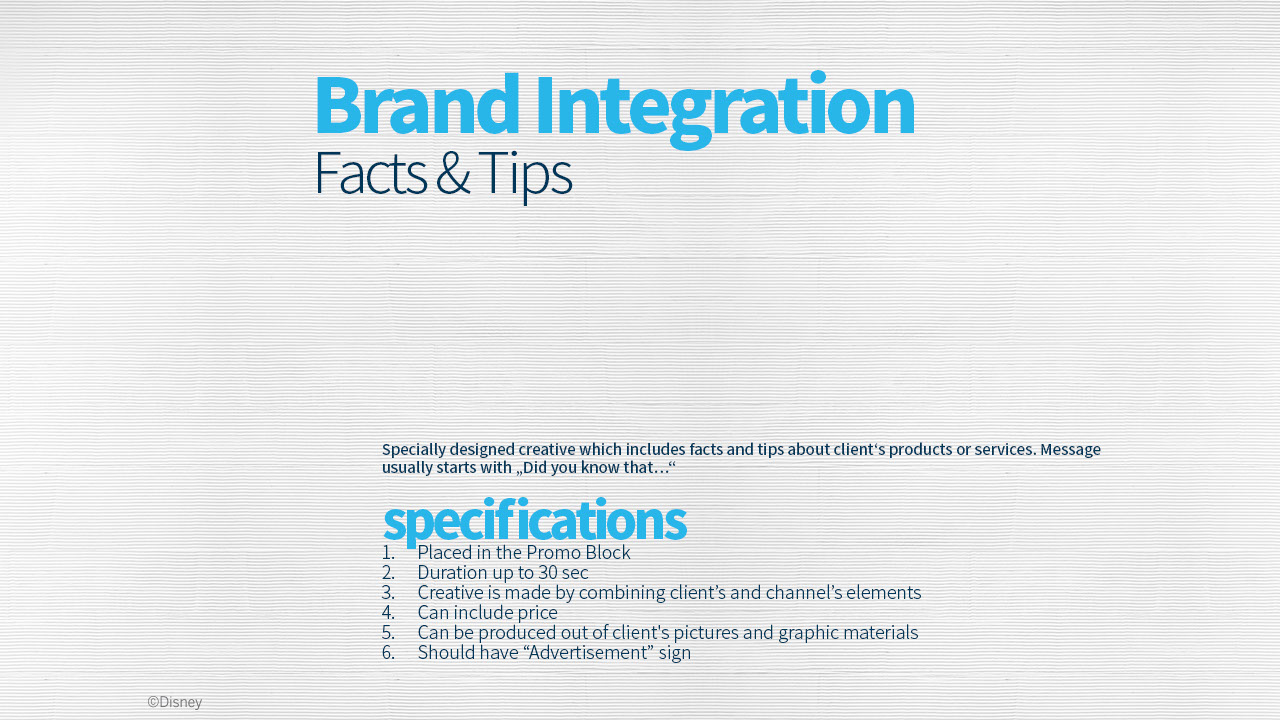 Brand Integration
Facts & Tips

Specially designed creative which includes facts and tips about client‘s products or services. Message usually starts with „Did you know that…“

specifications
1. Placed in the Promo Block
2. Duration up to 30 sec
3. Creative is made by combining client’s and channel’s elements
4. Can include price
5. Can be produced out of client's pictures and graphic materials
6. Should have “Advertisement” sign

©Disney